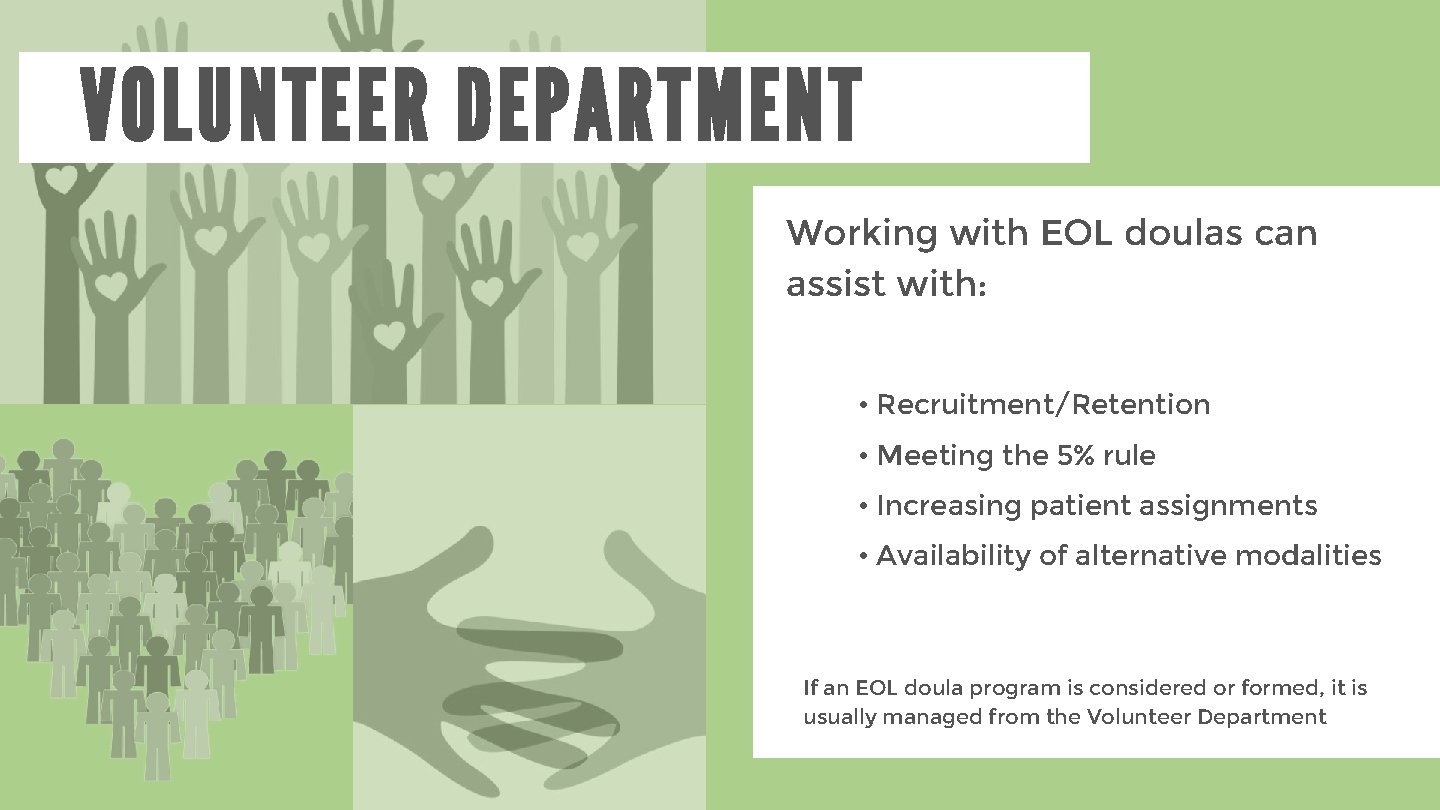 VOLUNTEER DEPARTMENT

Working with EOL doulas can assist with:

• Recruitment/Retention
• Meeting the 5% rule
• Increasing patient assignments
• Availability of alternative modalities

If an EOL doula program is considered or formed, it is usually managed from the Volunteer Department